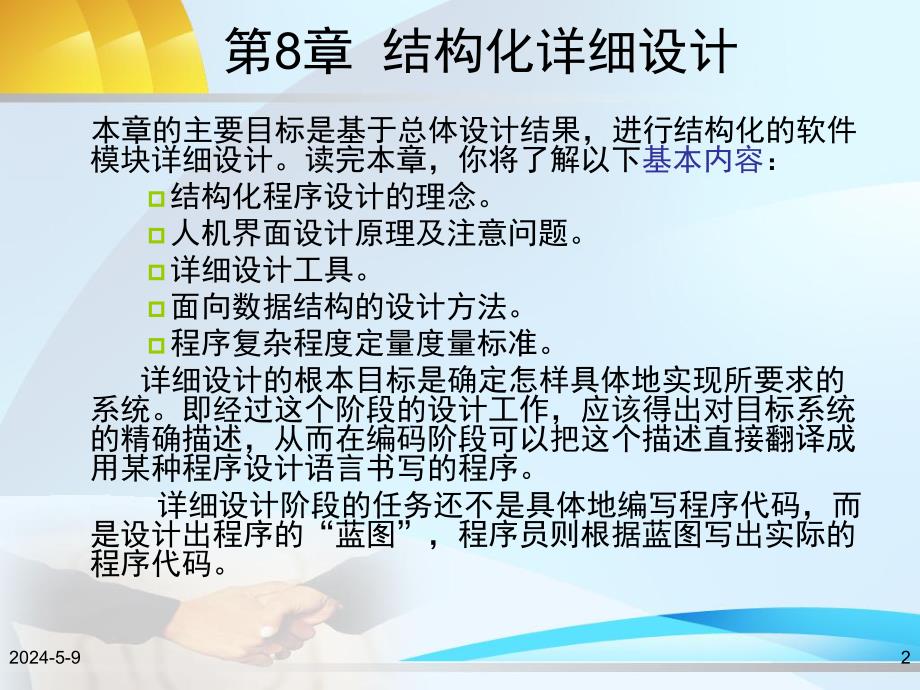 第8章 结构化详细设计

本章的主要目标是基于总体设计结果，进行结构化的软件模块详细设计。读完本章，你将了解以下基本内容：

结构化程序设计的理念。

人机界面设计原理及注意问题。

详细设计工具。

面向数据结构的设计方法。

程序复杂程度定量度量标准。

详细设计的根本目标是确定怎样具体地实现所要求的系统。即经过这个阶段的设计工作，应该得出对目标系统的精确描述，从而在编码阶段可以把这个描述直接翻译成用某种程序设计语言书写的程序。

详细设计阶段的任务还不是具体地编写程序代码，而是设计出程序的“蓝图”，程序员则根据蓝图写出实际的程序代码。

2024-5-9

2